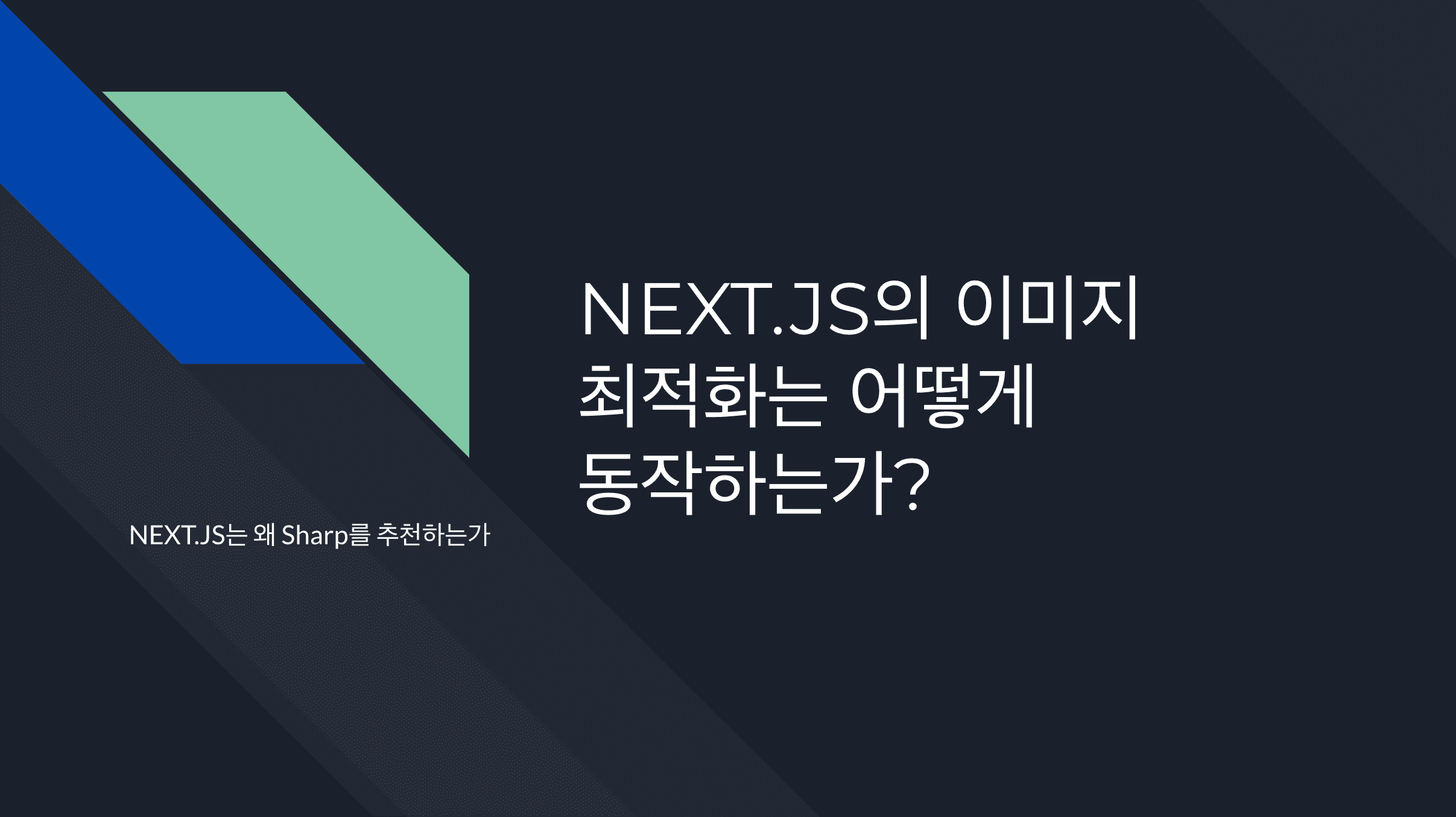 NEXT.JS의 이미지 최적화는 어떻게 동작하는가?

NEXT.JS는 왜 Sharp를 추천하는가